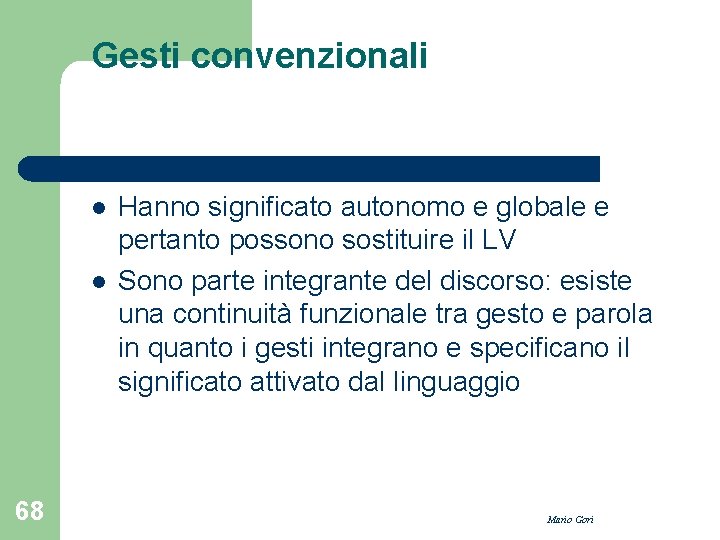 Gesti convenzionali

- Hanno significato autonomo e globale e pertanto possono sostituire il LV
- Sono parte integrante del discorso: esiste una continuità funzionale tra gesto e parola in quanto i gesti integrano e specificano il significato attivato dal linguaggio

68

Mario Gori